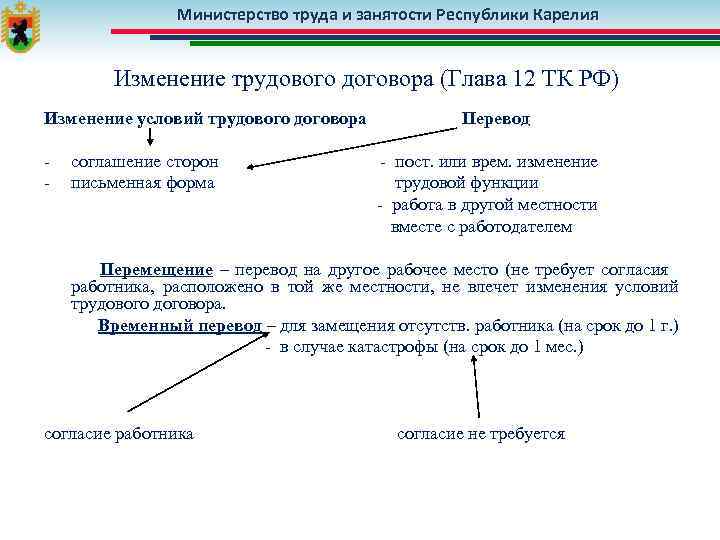 Министерство труда и занятости Республики Карелия

Изменение трудового договора (Глава 12 ТК РФ)

Изменение условий трудового договора

- соглашение сторон
- письменная форма

Перевод

- пост. или врем. изменение трудовой функции
- работа в другой местности вместе с работодателем

Перемещение – перевод на другое рабочее место (не требует согласия работника, расположено в той же местности, не влечет изменения условий трудового договора.

Временный перевод – для замещения отсутств. работника (на срок до 1 г.)
- в случае катастрофы (на срок до 1 мес.)

согласие работника

согласие не требуется